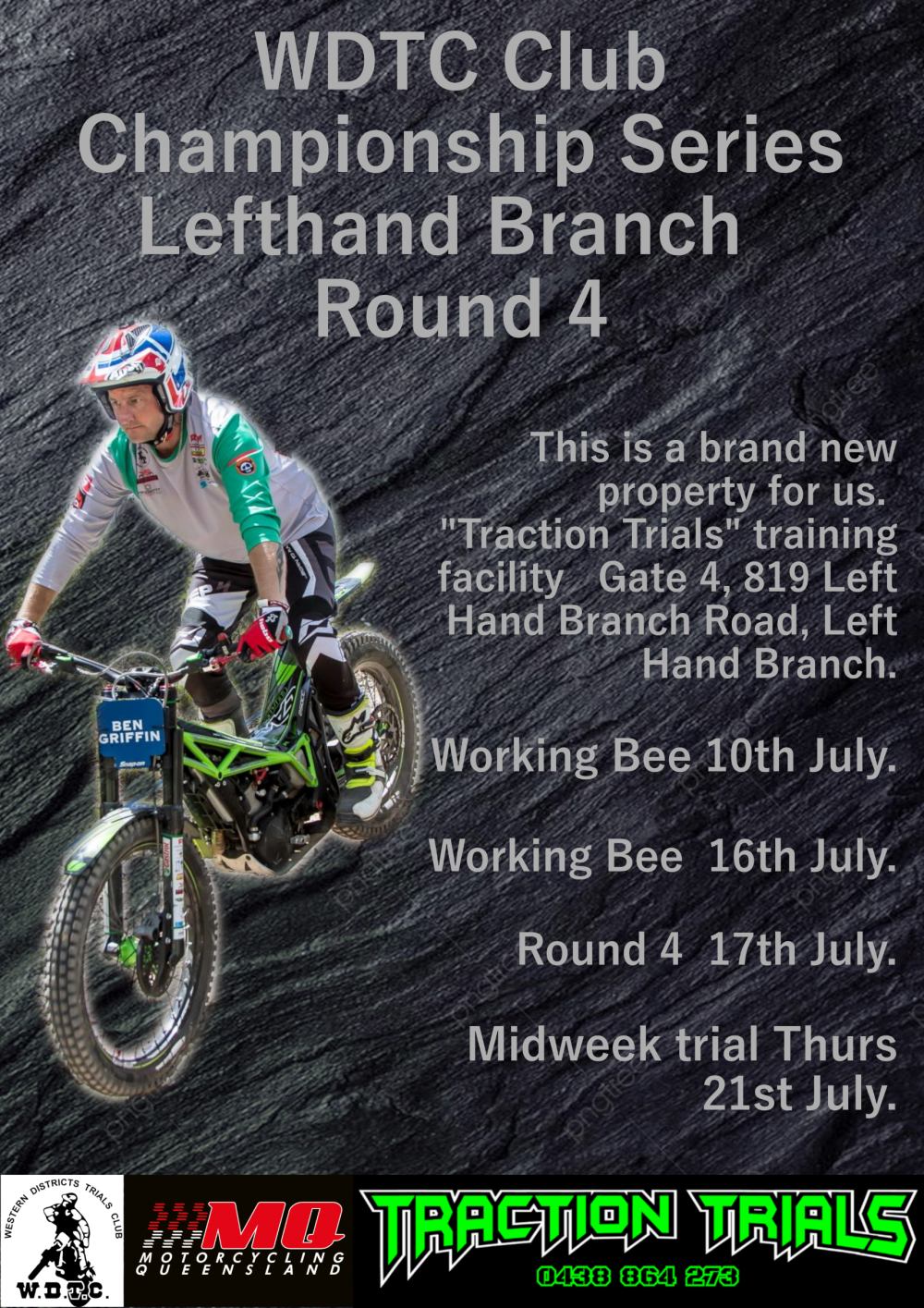 WDTC Club Championship Series Lefthand Branch Round 4

This is a brand new property for us. "Traction Trials" training facility Gate 4, 819 Left Hand Branch Road, Left Hand Branch.

Working Bee 10th July.

Working Bee 16th July.

Round 4 17th July.

Midweek trial Thurs 21st July.

BEN GRIFFIN

WESTERN DISTRICTS TRIALS CLUB
W.D.T.C.

MQ
MOTORCYCLING QUEENSLAND

TRACTION TRIALS
0438 864 273